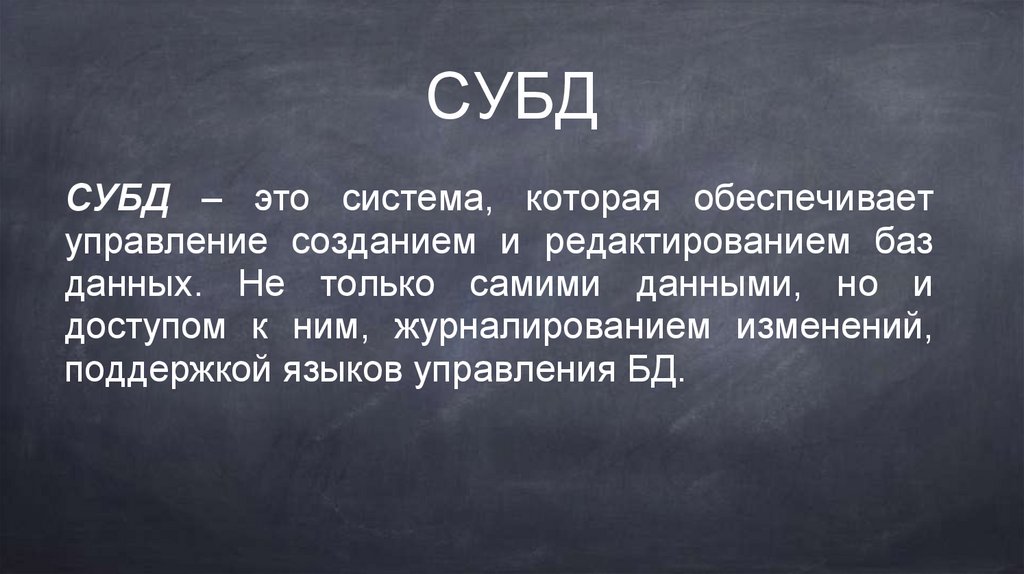 СУБД

СУБД – это система, которая обеспечивает управление созданием и редактированием баз данных. Не только самими данными, но и доступом к ним, журналированием изменений, поддержкой языков управления БД.